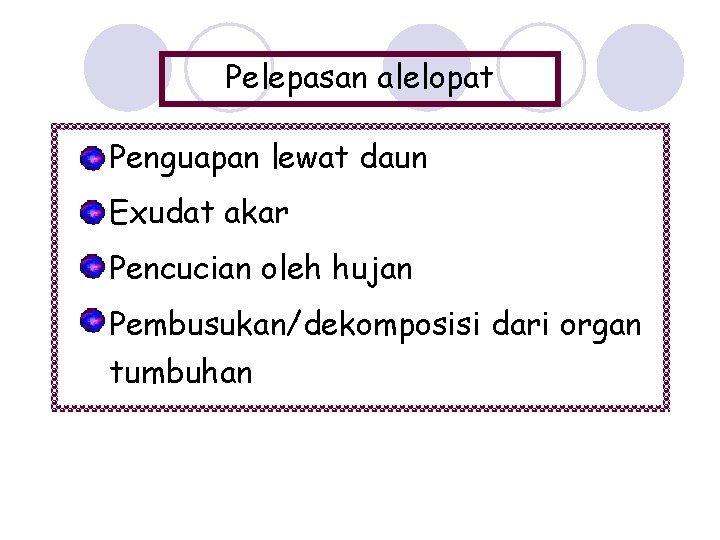 Pelepasan alelopat

Penguapan lewat daun

Exudat akar

Pencucian oleh hujan

Pembusukan/dekomposisi dari organ tumbuhan